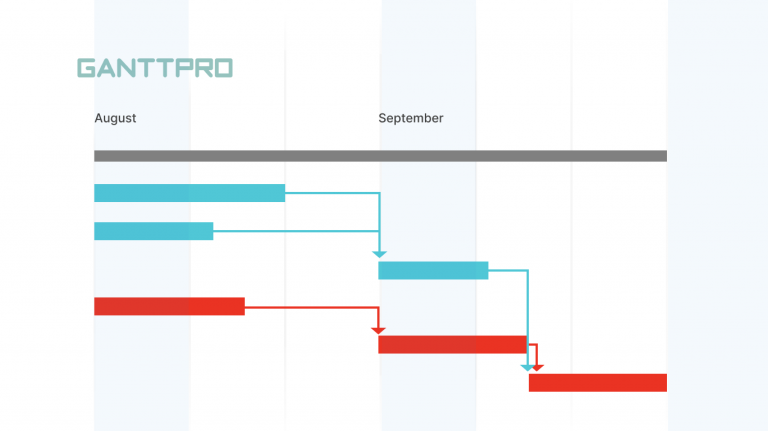 GANTTPRO

August

September